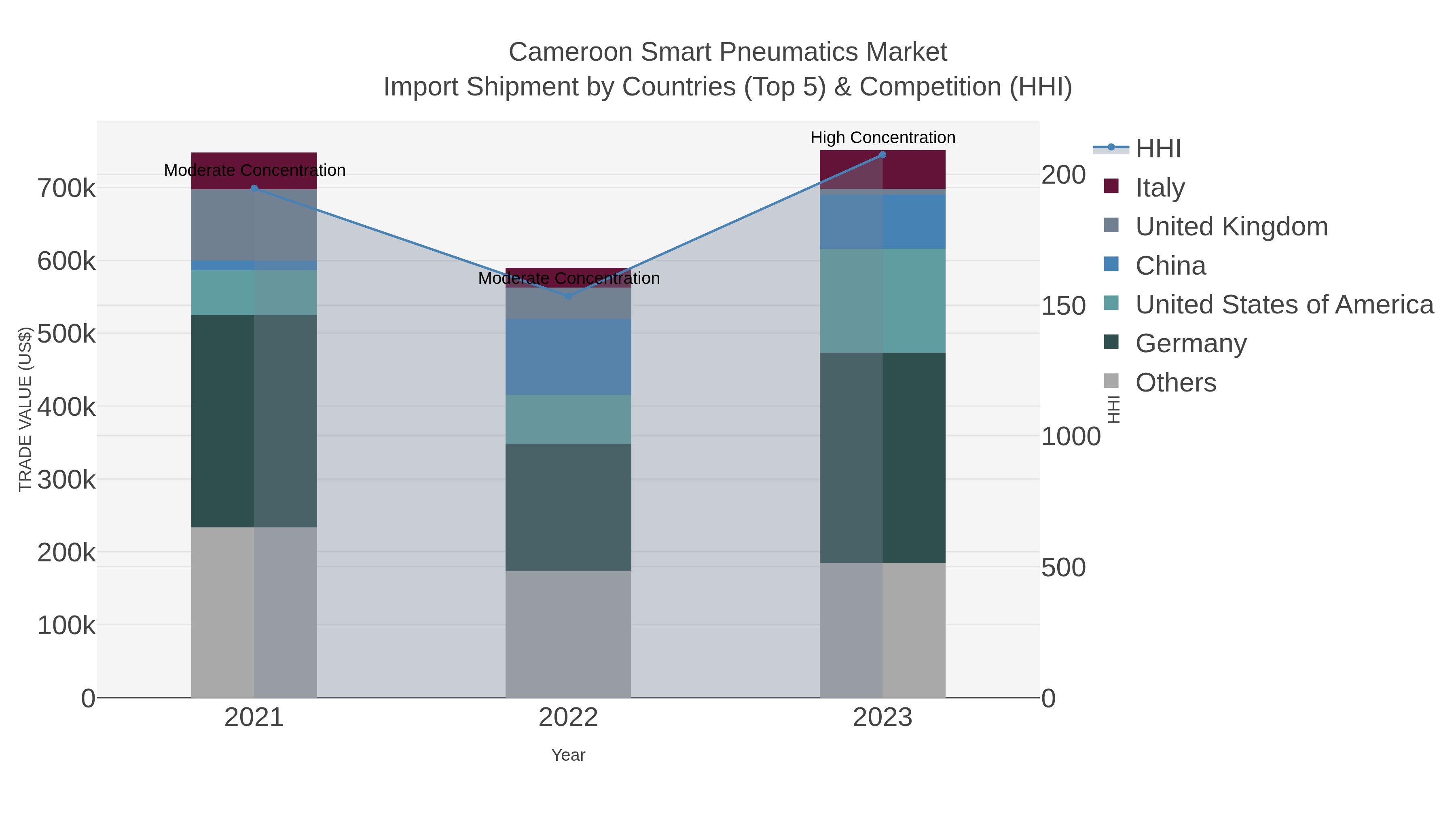 Cameroon Smart Pneumatics Market
Import Shipment by Countries (Top 5) & Competition (HHI)

TRADE VALUE (US$)

700k
600k
500k
400k
300k
200k
100k
0

Moderate Concentration
Moderate Concentration
High Concentration

2021
2022
2023

Year

200
150
1000
500
0

HHI

HHI
Italy
United Kingdom
China
United States of America
Germany
Others